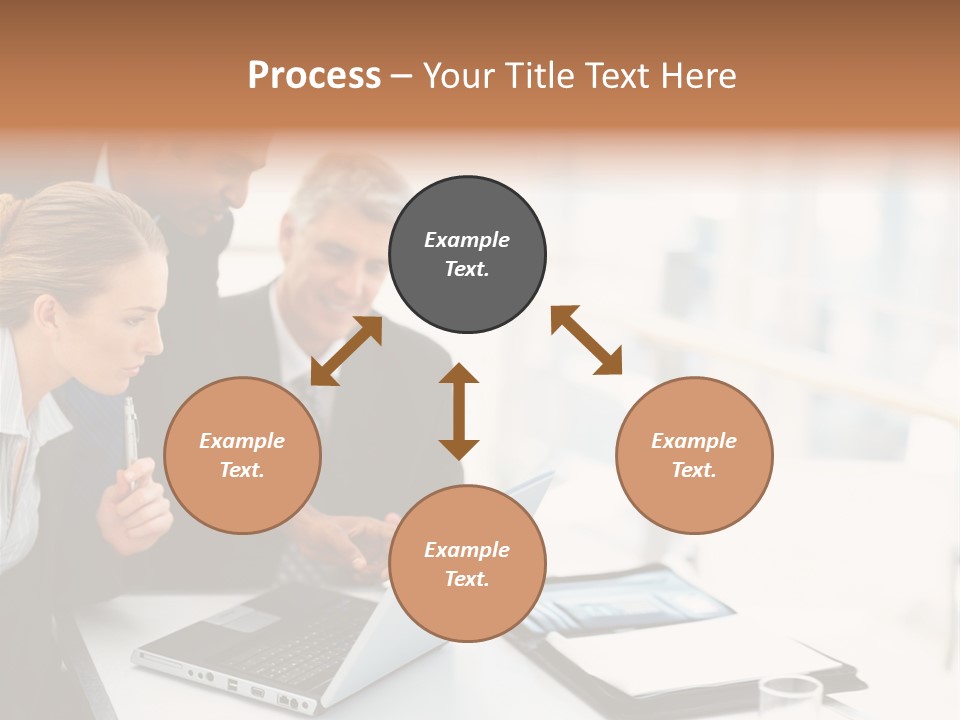 Process – Your Title Text Here

Example Text.

Example Text.

Example Text.

Example Text.